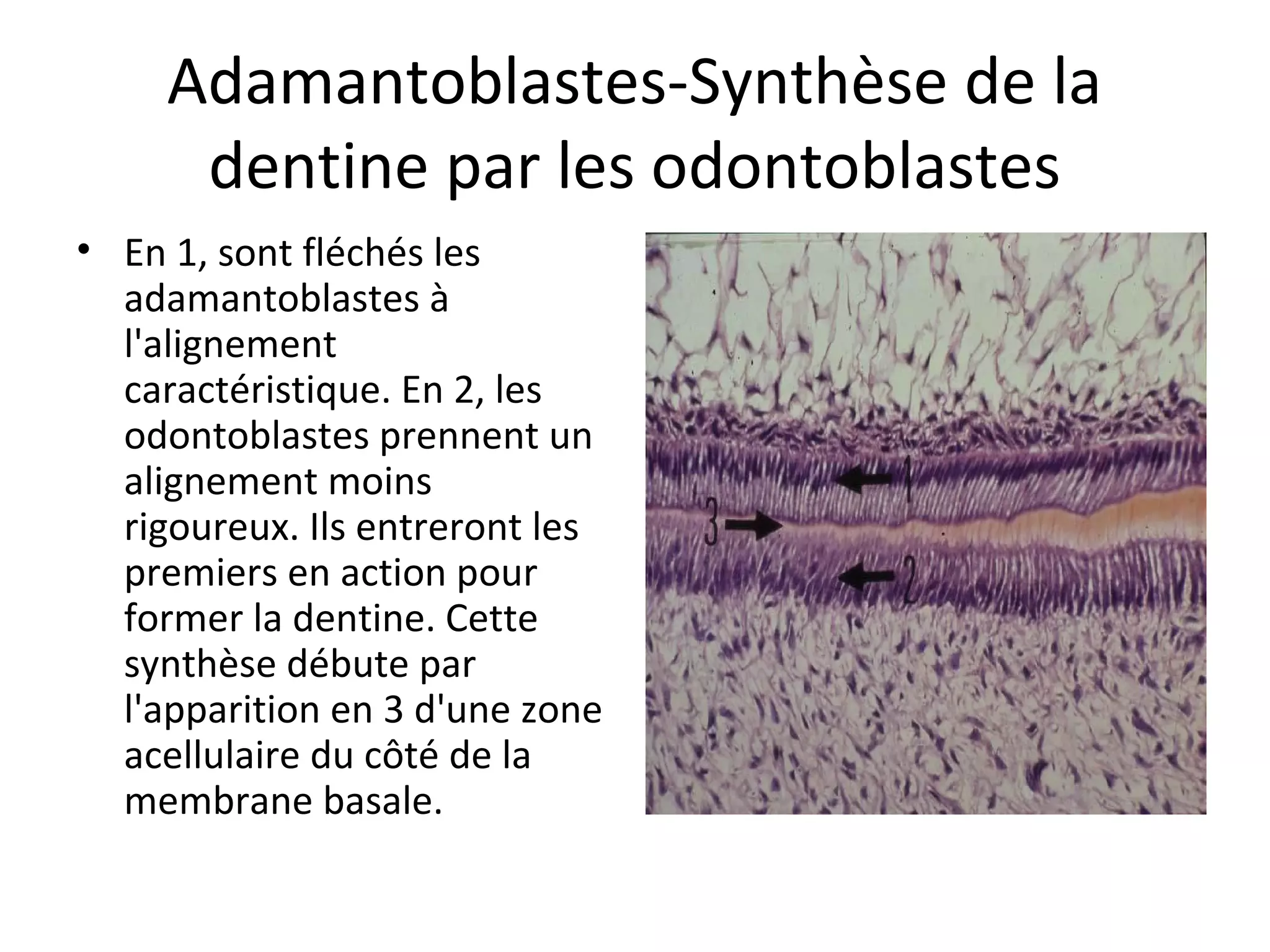 Adamantoblastes-Synthèse de la dentine par les odontoblastes

• En 1, sont fléchés les adamantoblastes à l'alignement caractéristique. En 2, les odontoblastes prennent un alignement moins rigoureux. Ils entreront les premiers en action pour former la dentine. Cette synthèse débute par l'apparition en 3 d'une zone acellulaire du côté de la membrane basale.

1
3
2